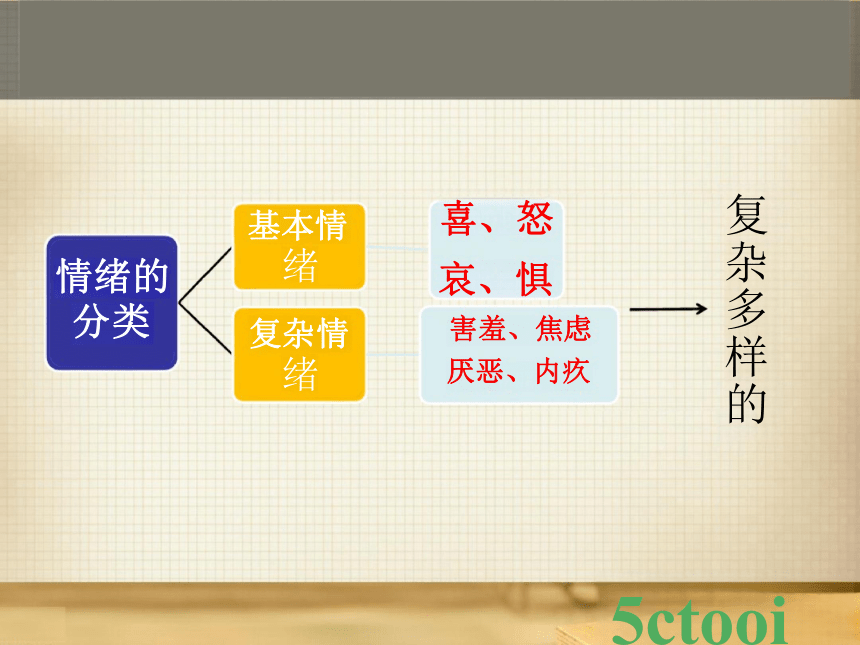 情绪的分类

基本情绪

喜、怒
哀、惧

复杂情绪

害羞、焦虑
厌恶、内疚

复杂多样的

5ctooi